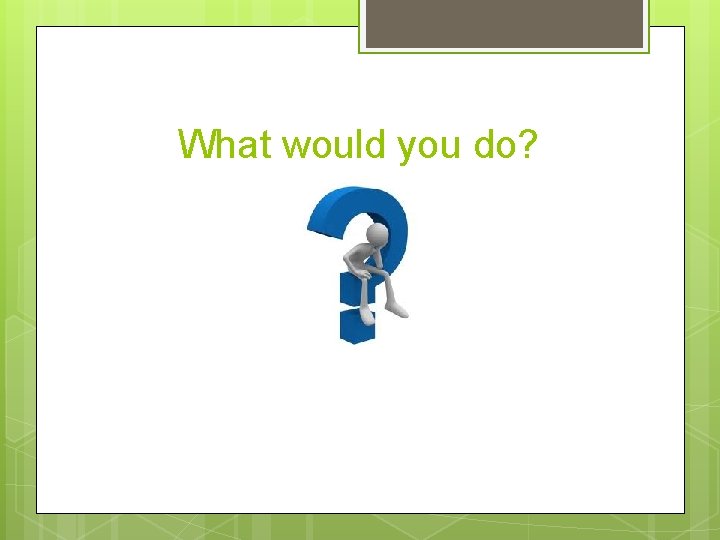 What would you do?